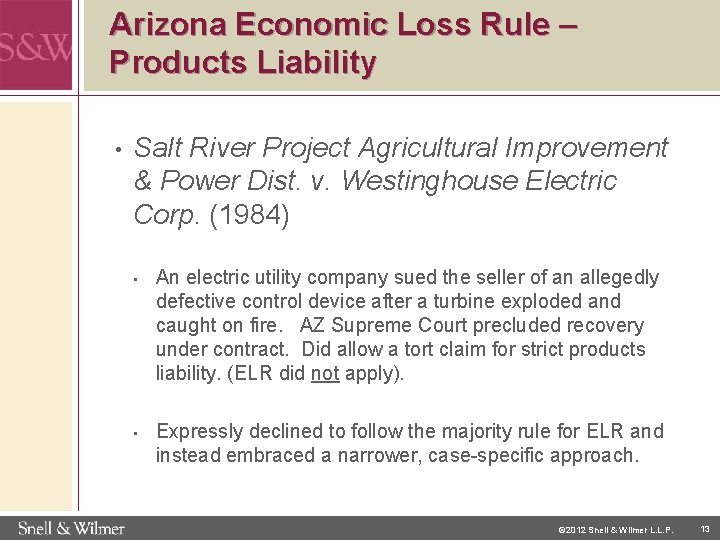 S&W

Arizona Economic Loss Rule – Products Liability

• Salt River Project Agricultural Improvement & Power Dist. v. Westinghouse Electric Corp. (1984)

• An electric utility company sued the seller of an allegedly defective control device after a turbine exploded and caught on fire. AZ Supreme Court precluded recovery under contract. Did allow a tort claim for strict products liability. (ELR did not apply).

• Expressly declined to follow the majority rule for ELR and instead embraced a narrower, case-specific approach.

Snell & Wilmer

©2012 Snell & Wilmer L.L.P.

13